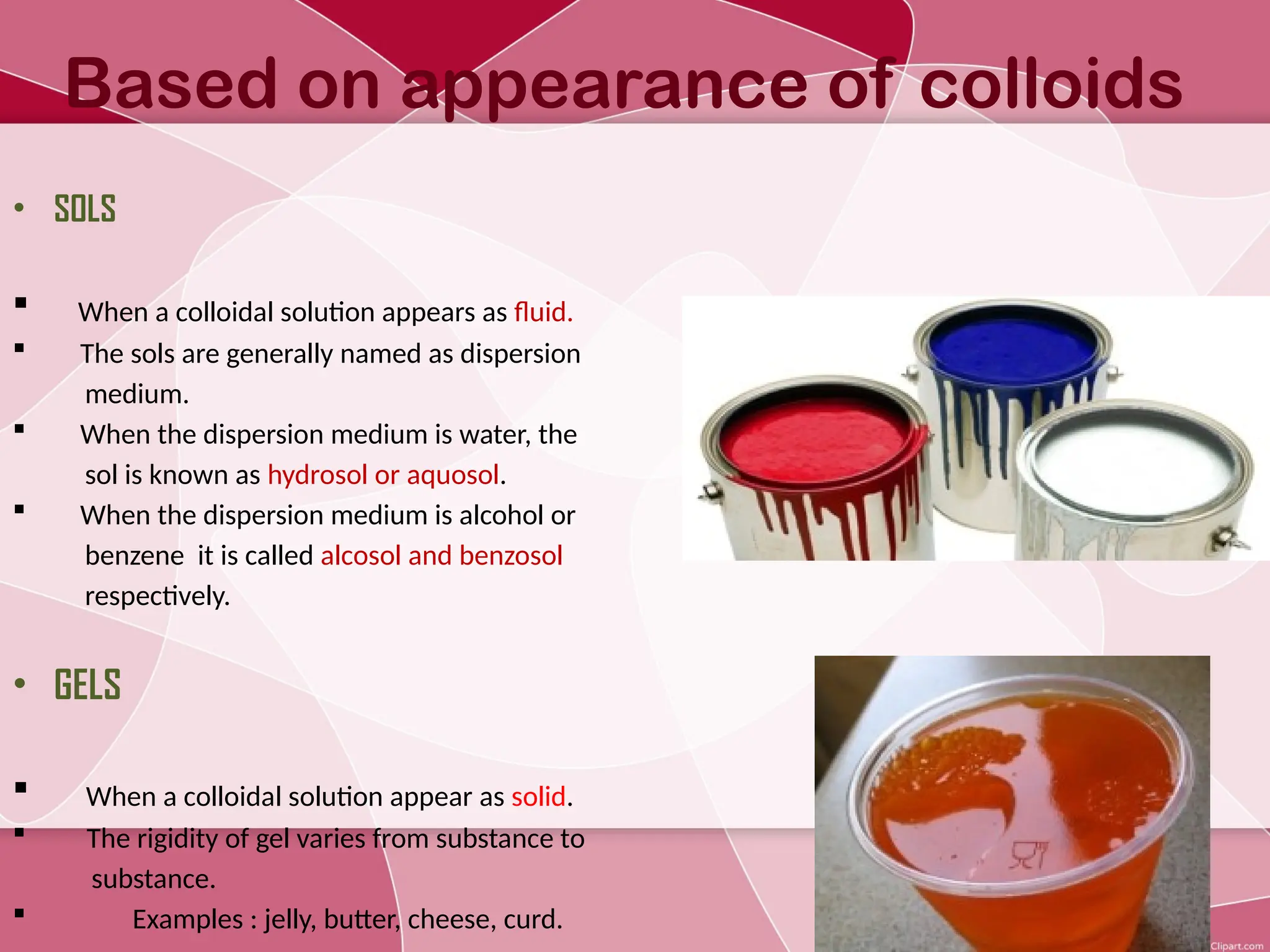 Based on appearance of colloids

• SOLS

▪ When a colloidal solution appears as fluid.

▪ The sols are generally named as dispersion medium.

▪ When the dispersion medium is water, the sol is known as hydrosol or aquosol.

▪ When the dispersion medium is alcohol or benzene it is called alcosol and benzosol respectively.

• GELS

▪ When a colloidal solution appear as solid.

▪ The rigidity of gel varies from substance to substance.

▪ Examples : jelly, butter, cheese, curd.

Clipart.com